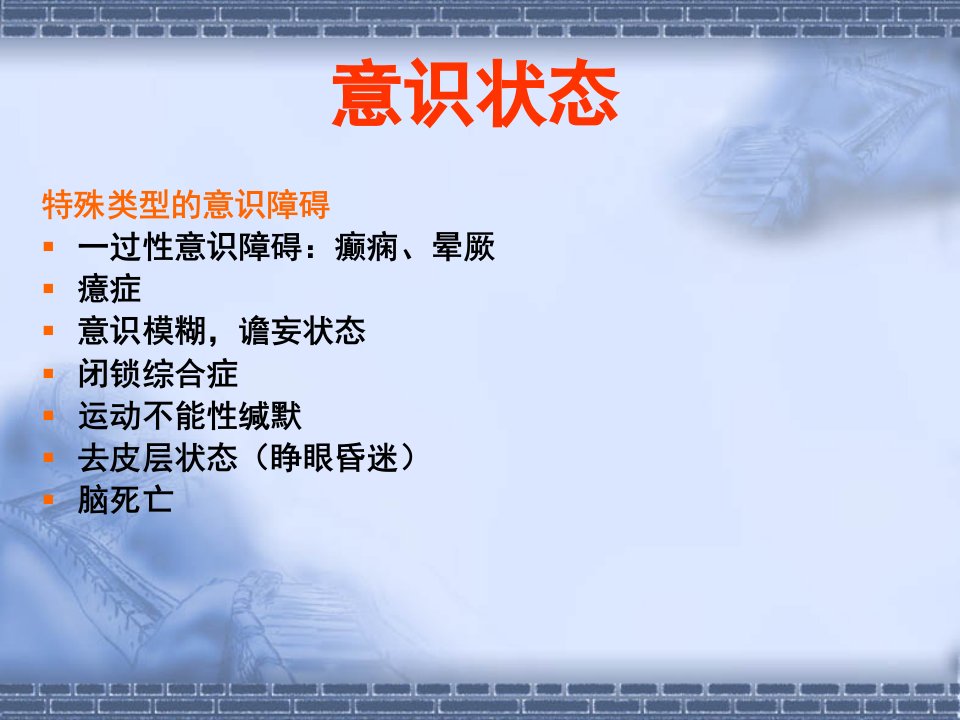 意识状态

特殊类型的意识障碍

- 一过性意识障碍：癫痫、晕厥
- 癔症
- 意识模糊，谵妄状态
- 闭锁综合症
- 运动不能性缄默
- 去皮层状态（睁眼昏迷）
- 脑死亡